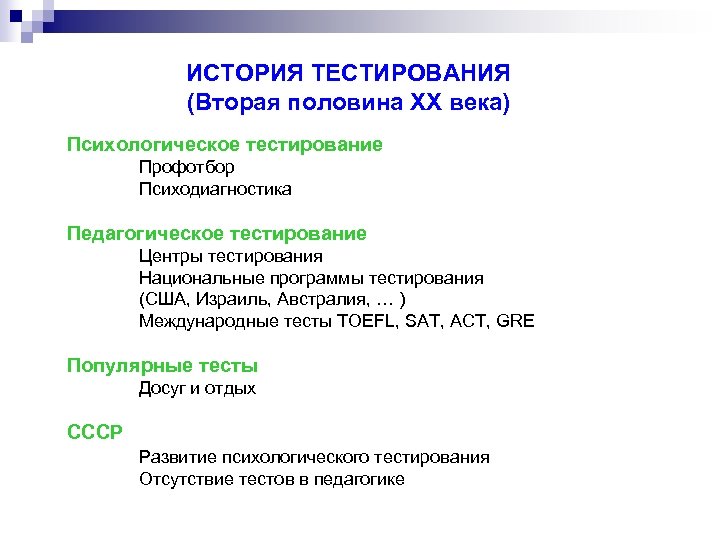 ИСТОРИЯ ТЕСТИРОВАНИЯ
(Вторая половина XX века)

Психологическое тестирование
Профотбор
Психодиагностика

Педагогическое тестирование
Центры тестирования
Национальные программы тестирования
(США, Израиль, Австралия, … )
Международные тесты TOEFL, SAT, ACT, GRE

Популярные тесты
Досуг и отдых

СССР
Развитие психологического тестирования
Отсутствие тестов в педагогике